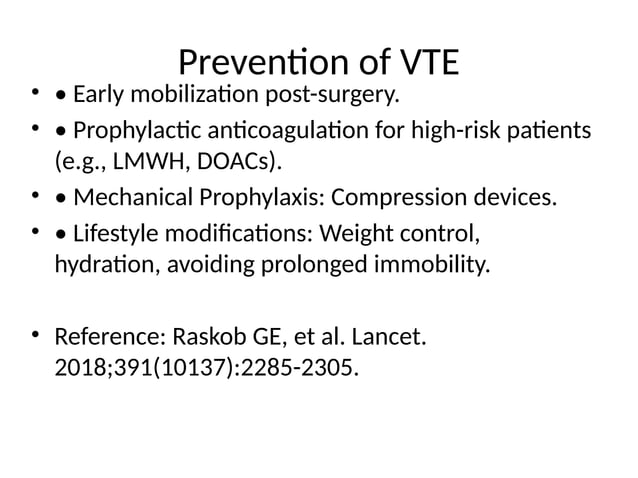 Prevention of VTE

• • Early mobilization post-surgery.

• • Prophylactic anticoagulation for high-risk patients (e.g., LMWH, DOACs).

• • Mechanical Prophylaxis: Compression devices.

• • Lifestyle modifications: Weight control, hydration, avoiding prolonged immobility.

• Reference: Raskob GE, et al. Lancet. 2018;391(10137):2285-2305.